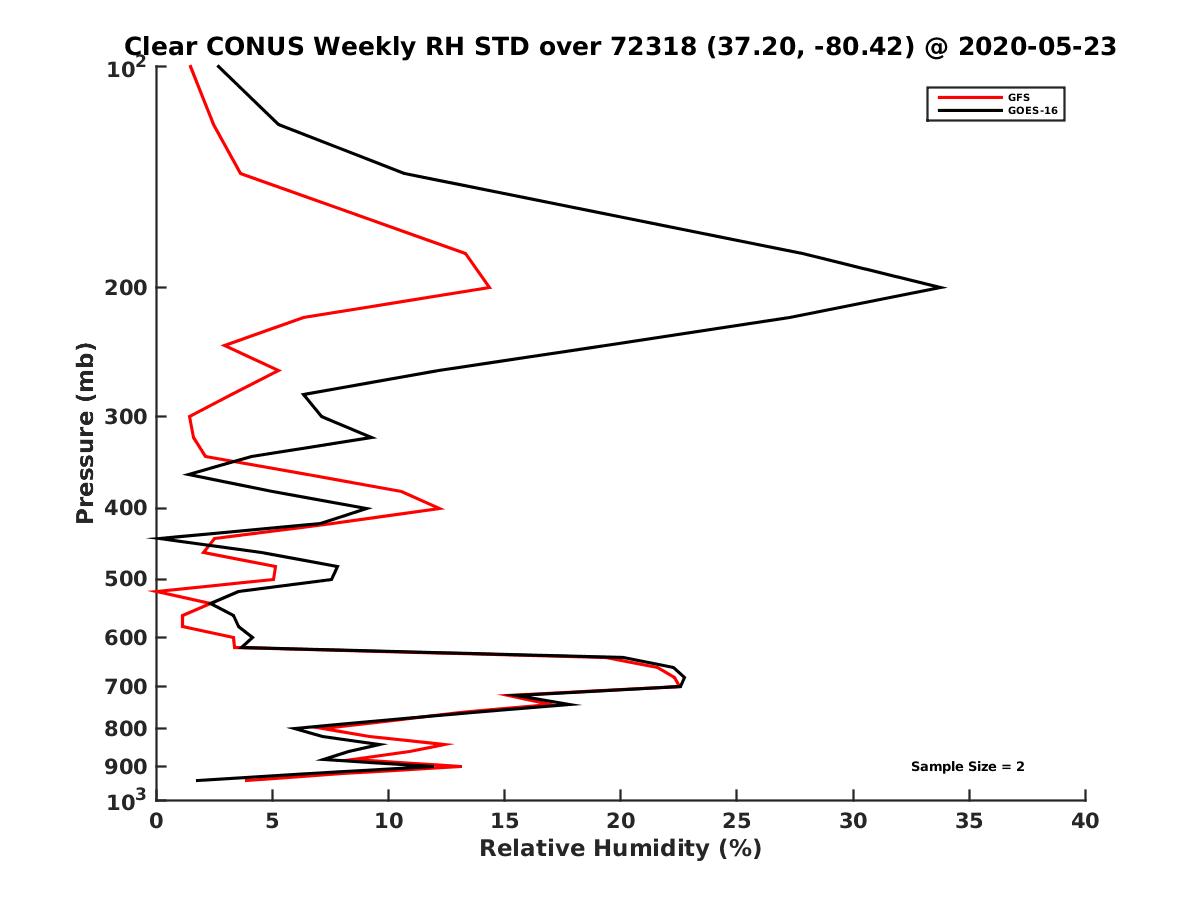 Clear CONUS Weekly RH STD over 72318 (37.20, -80.42) @ 2020-05-23

GFS
GOES-16

Pressure (mb)
$10^2$
200
300
400
500
600
700
800
900
$10^3$

Sample Size = 2

0 5 10 15 20 25 30 35 40
Relative Humidity (%)